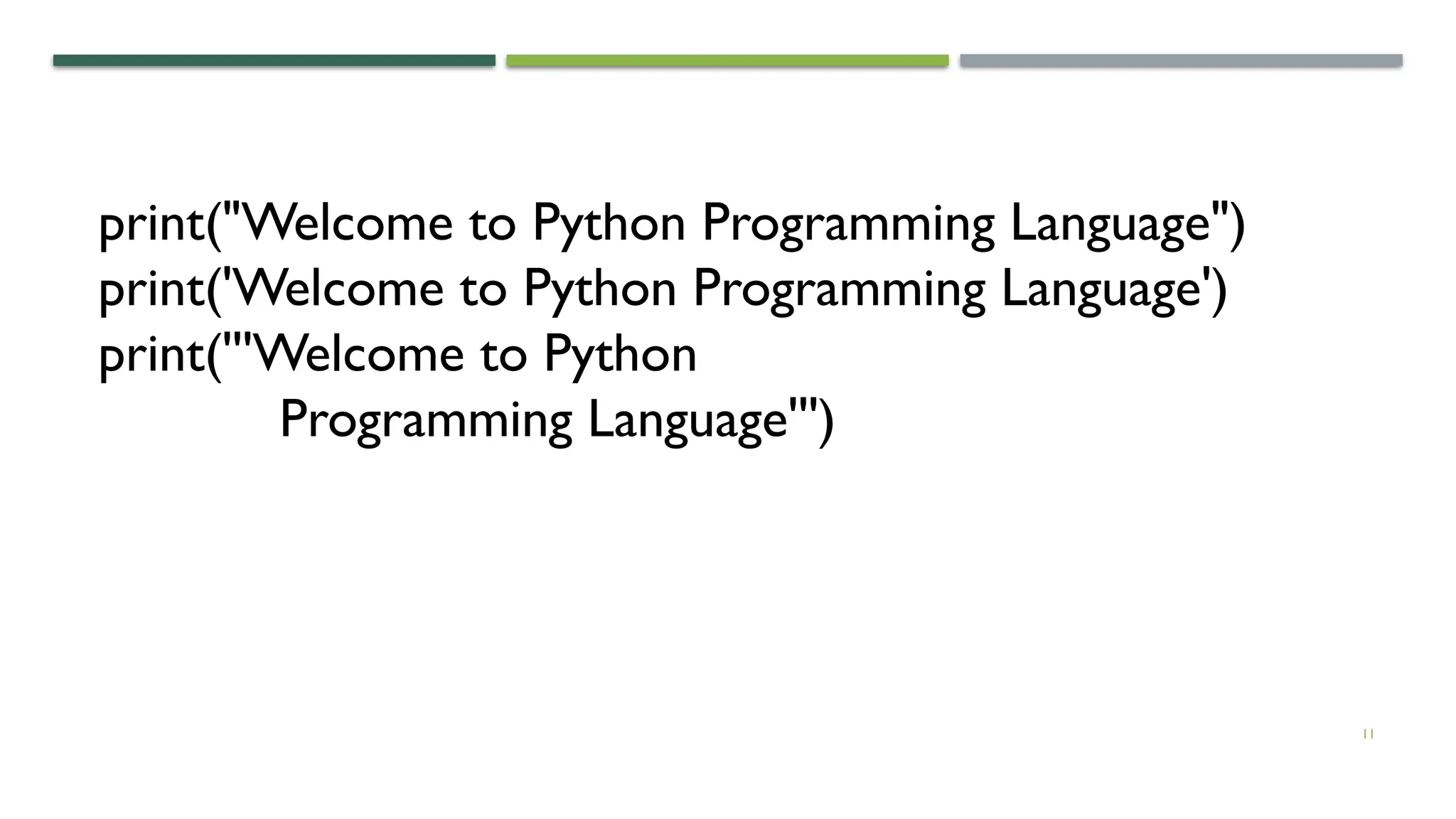 print("Welcome to Python Programming Language")
print('Welcome to Python Programming Language')
print('''Welcome to Python
Programming Language''')

11